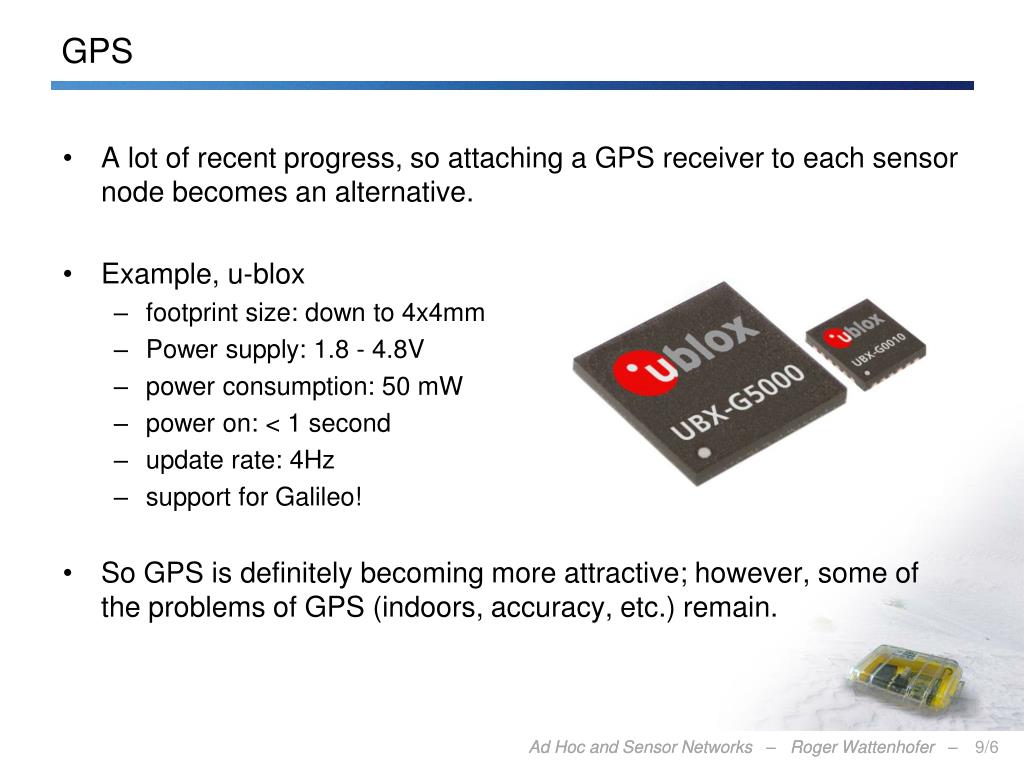 GPS

• A lot of recent progress, so attaching a GPS receiver to each sensor node becomes an alternative.

• Example, u-blox
– footprint size: down to 4x4mm
– Power supply: 1.8 - 4.8V
– power consumption: 50 mW
– power on: < 1 second
– update rate: 4Hz
– support for Galileo!

ublox
UBX-G5000
ublox
UBX-G0010

• So GPS is definitely becoming more attractive; however, some of the problems of GPS (indoors, accuracy, etc.) remain.

Ad Hoc and Sensor Networks – Roger Wattenhofer – 9/6